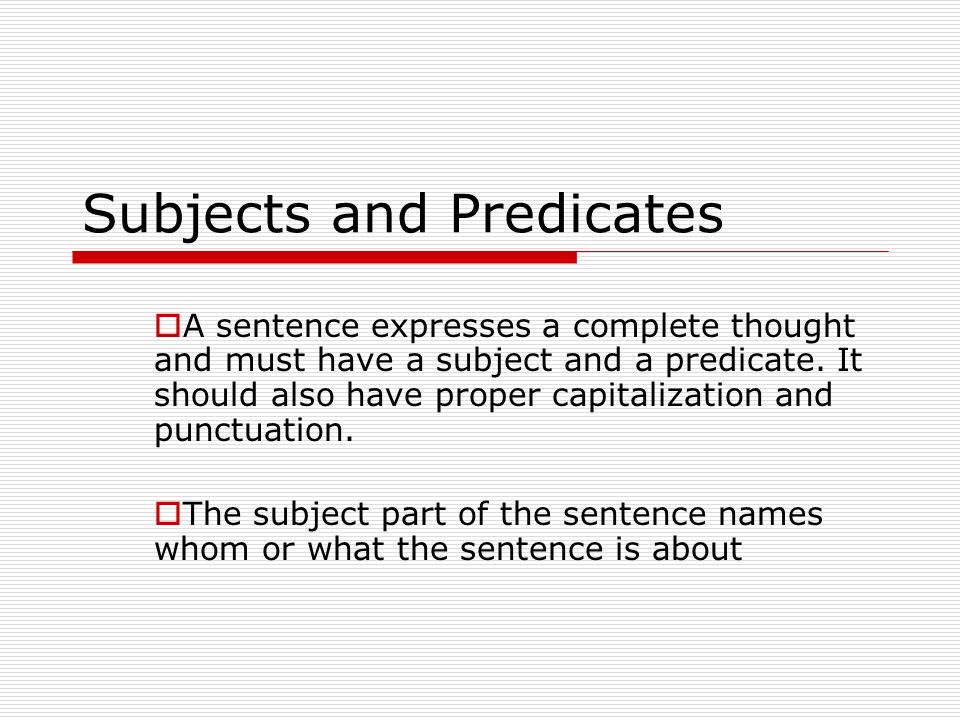 Subjects and Predicates

A sentence expresses a complete thought and must have a subject and a predicate. It should also have proper capitalization and punctuation.

The subject part of the sentence names whom or what the sentence is about